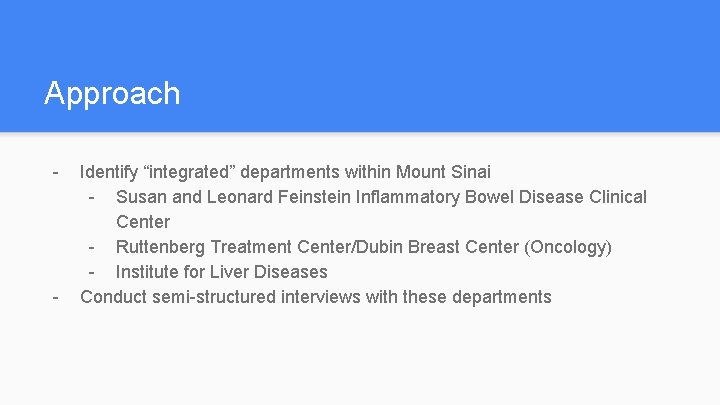 Approach

- Identify “integrated” departments within Mount Sinai
  - Susan and Leonard Feinstein Inflammatory Bowel Disease Clinical Center
  - Ruttenberg Treatment Center/Dubin Breast Center (Oncology)
  - Institute for Liver Diseases
- Conduct semi-structured interviews with these departments